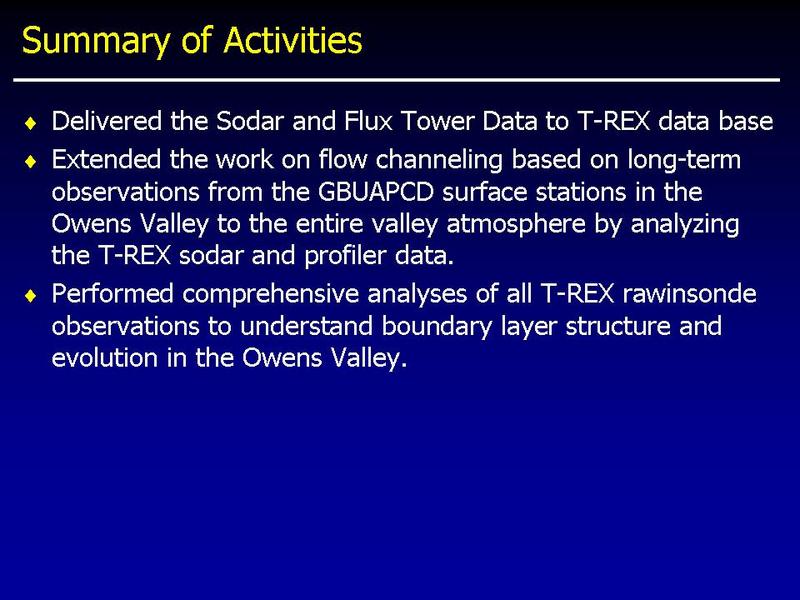 Summary of Activities

♦ Delivered the Sodar and Flux Tower Data to T-REX data base

♦ Extended the work on flow channeling based on long-term observations from the GBUAPCD surface stations in the Owens Valley to the entire valley atmosphere by analyzing the T-REX sodar and profiler data.

♦ Performed comprehensive analyses of all T-REX rawinsonde observations to understand boundary layer structure and evolution in the Owens Valley.